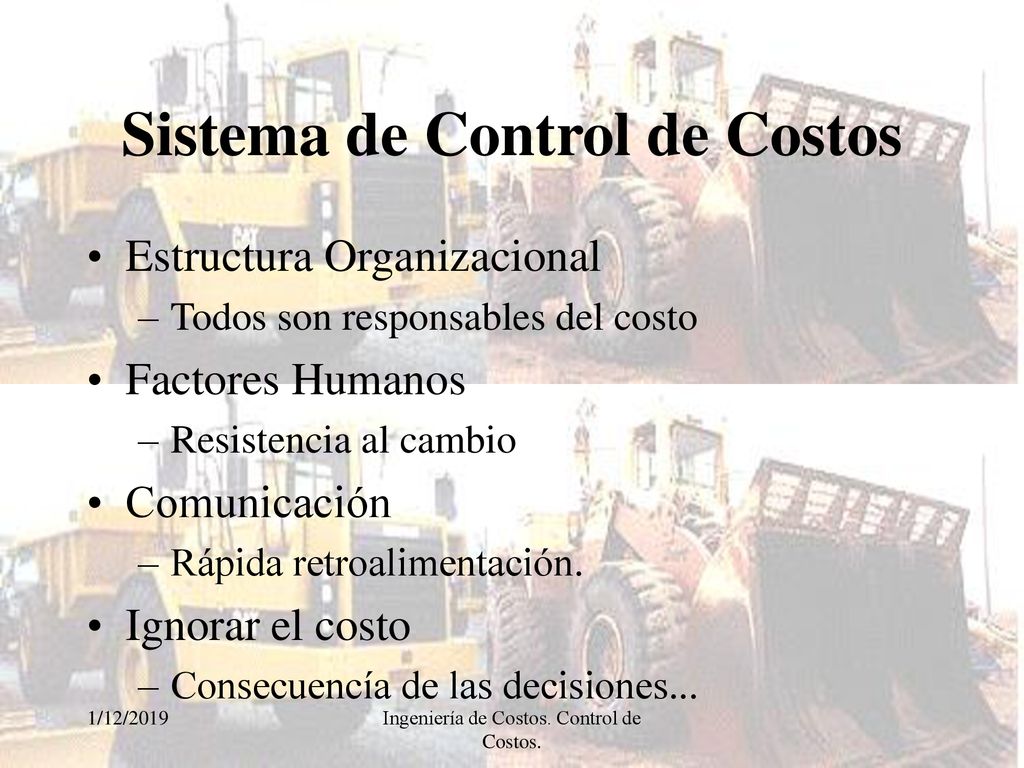 Sistema de Control de Costos

• Estructura Organizacional
– Todos son responsables del costo
• Factores Humanos
– Resistencia al cambio
• Comunicación
– Rápida retroalimentación.
• Ignorar el costo
– Consecuencía de las decisiones...

1/12/2019

Ingeniería de Costos. Control de Costos.